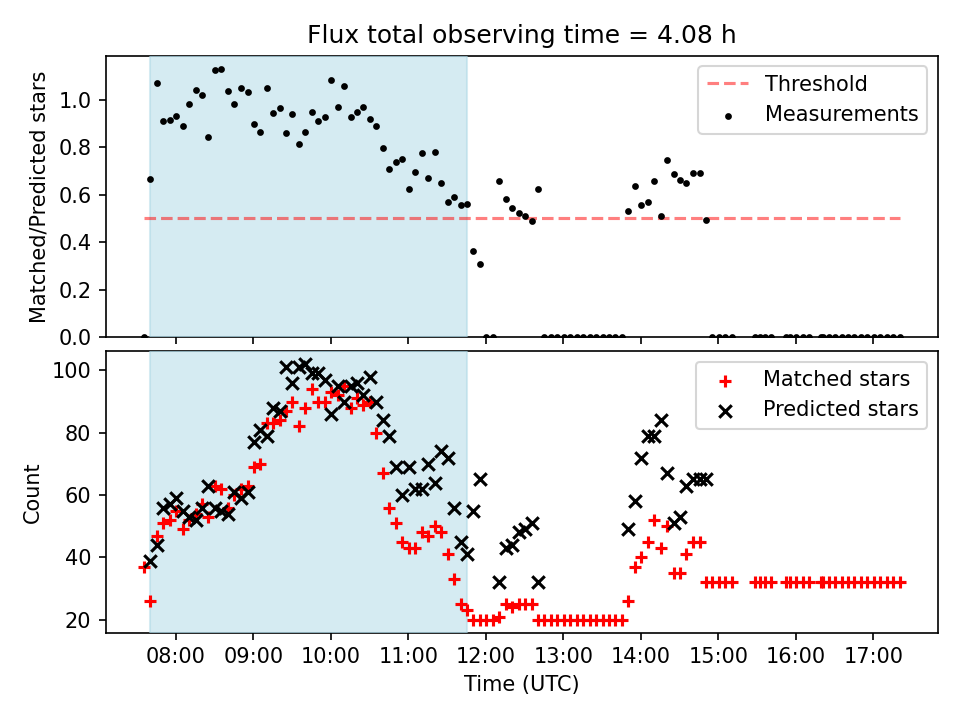 Flux total observing time = 4.08 h

Matched/Predicted stars

1.0
0.8
0.6
0.4
0.2
0.0

Threshold
Measurements

Count

100
80
60
40
20

Matched stars
Predicted stars

08:00 09:00 10:00 11:00 12:00 13:00 14:00 15:00 16:00 17:00

Time (UTC)